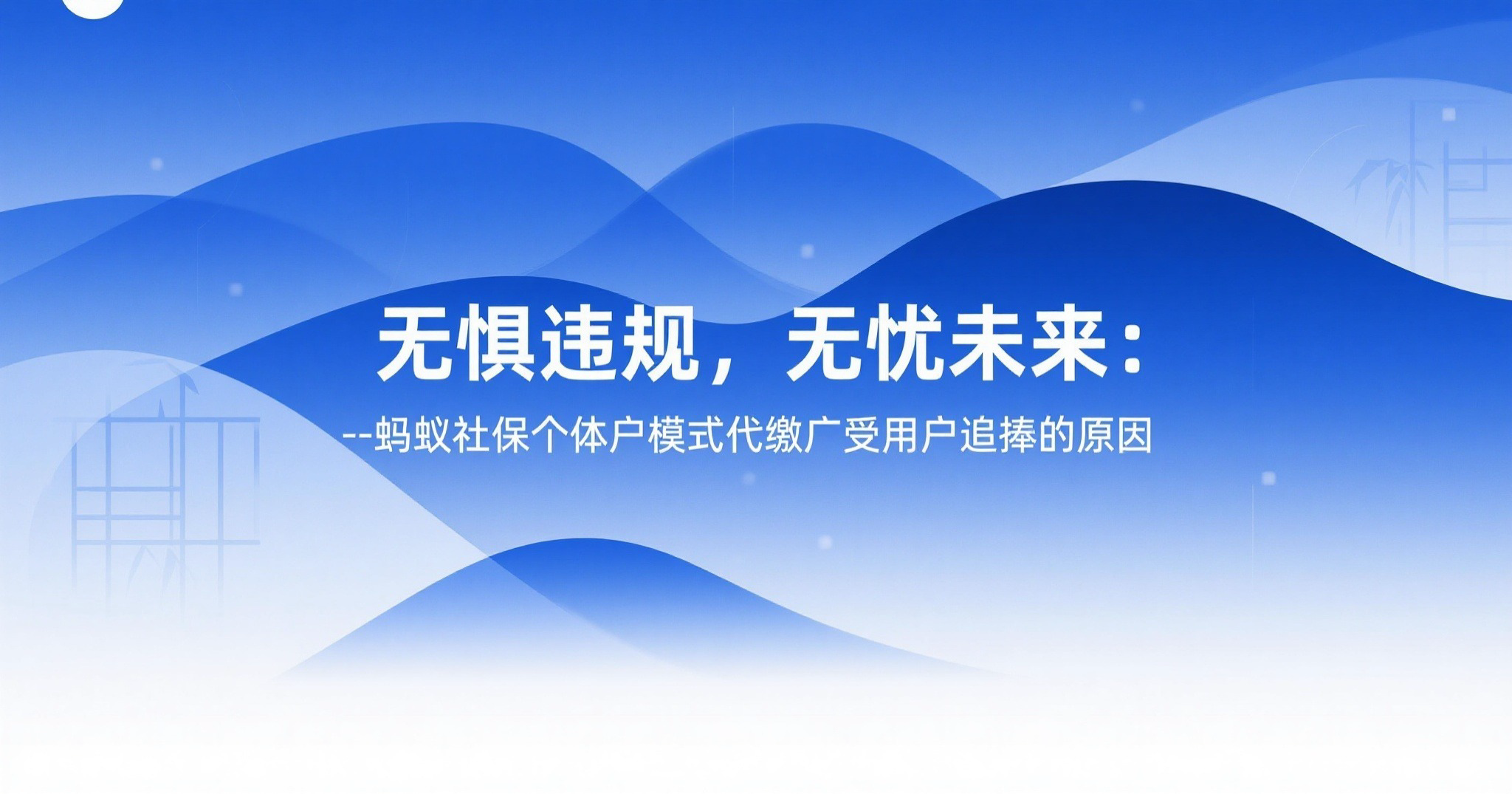 无惧违规，无忧未来：

--蚂蚁社保个体户模式代缴广受用户追捧的原因